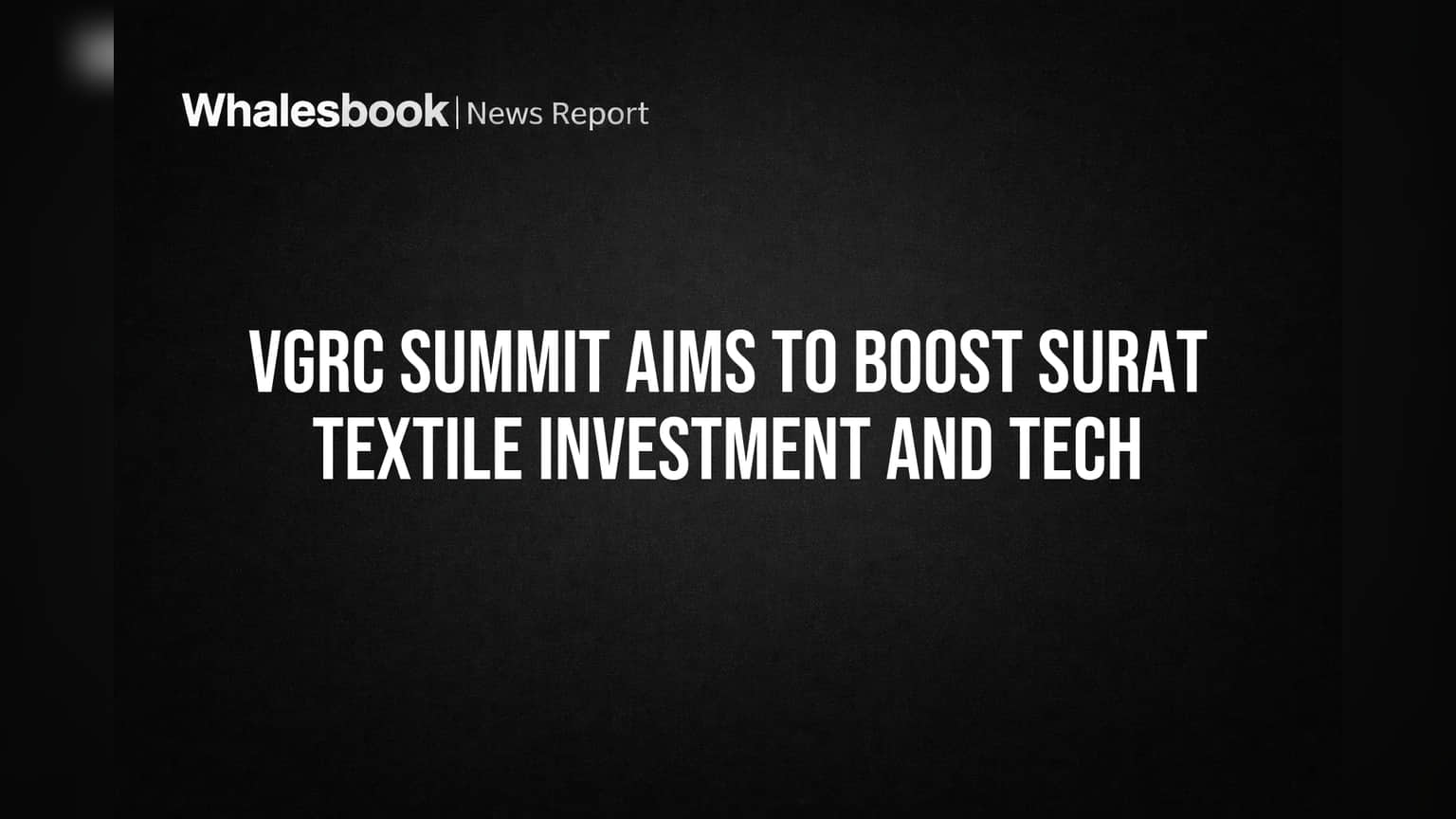 Whalesbook | News Report

VGRC SUMMIT AIMS TO BOOST SURAT TEXTILE INVESTMENT AND TECH